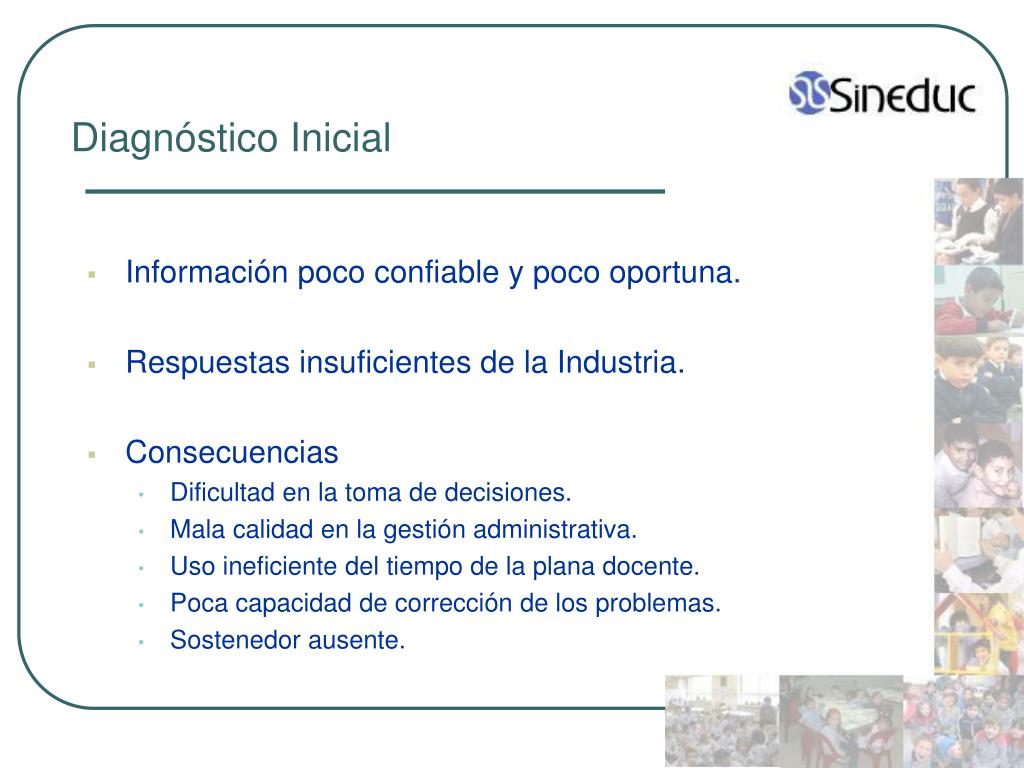 Sineduc

Diagnóstico Inicial

- Información poco confiable y poco oportuna.
- Respuestas insuficientes de la Industria.
- Consecuencias
  - Dificultad en la toma de decisiones.
  - Mala calidad en la gestión administrativa.
  - Uso ineficiente del tiempo de la plana docente.
  - Poca capacidad de corrección de los problemas.
  - Sostenedor ausente.